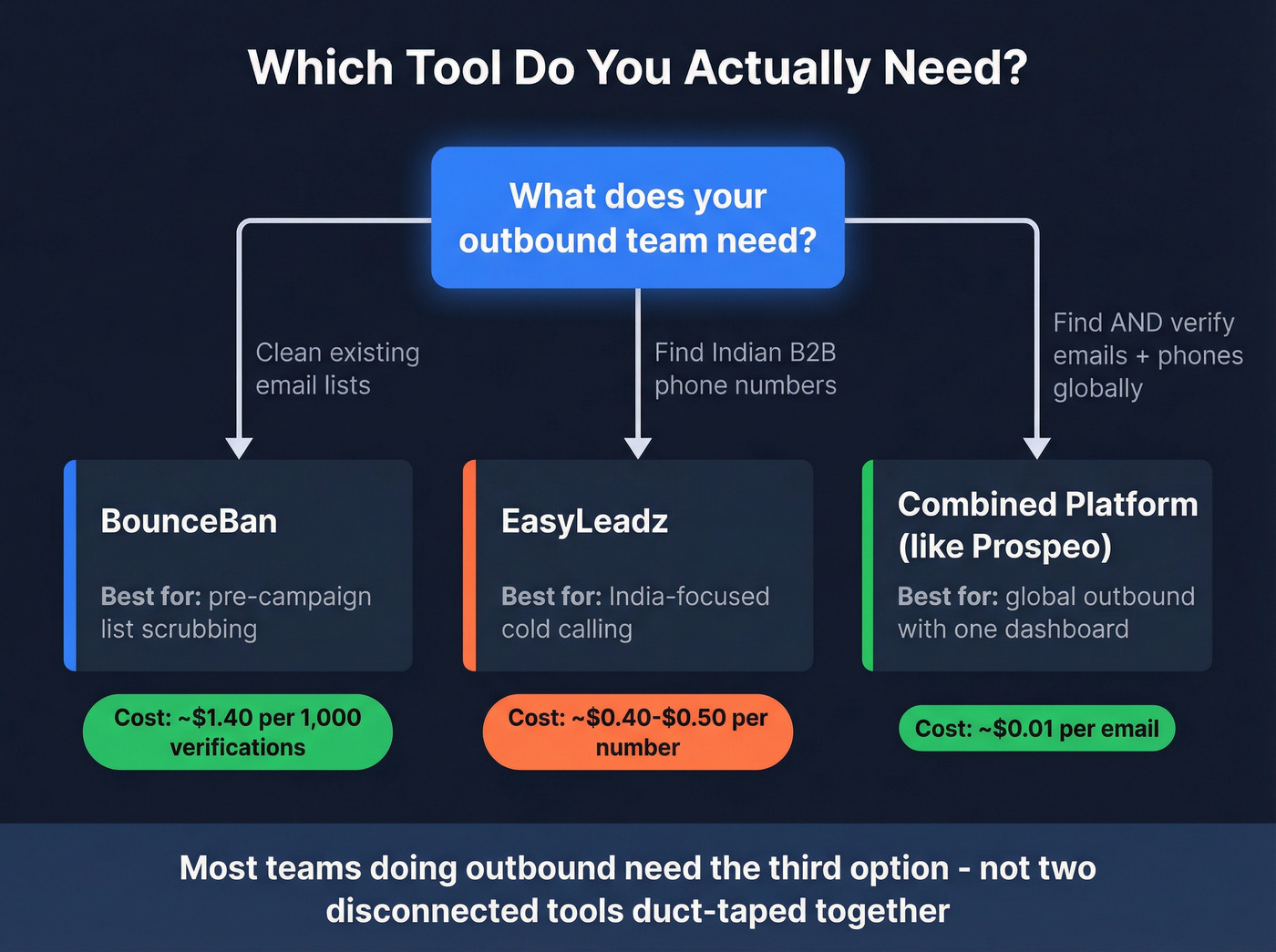 Which Tool Do You Actually Need?

What does your outbound team need?

Clean existing email lists

Find Indian B2B phone numbers

Find AND verify emails + phones globally

BounceBan

Best for: pre-campaign list scrubbing

Cost: ~$1.40 per 1,000 verifications

EasyLeadz

Best for: India-focused cold calling

Cost: ~$0.40-$0.50 per number

Combined Platform (like Prospeo)

Best for: global outbound with one dashboard

Cost: ~$0.01 per email

Most teams doing outbound need the third option - not two disconnected tools duct-taped together